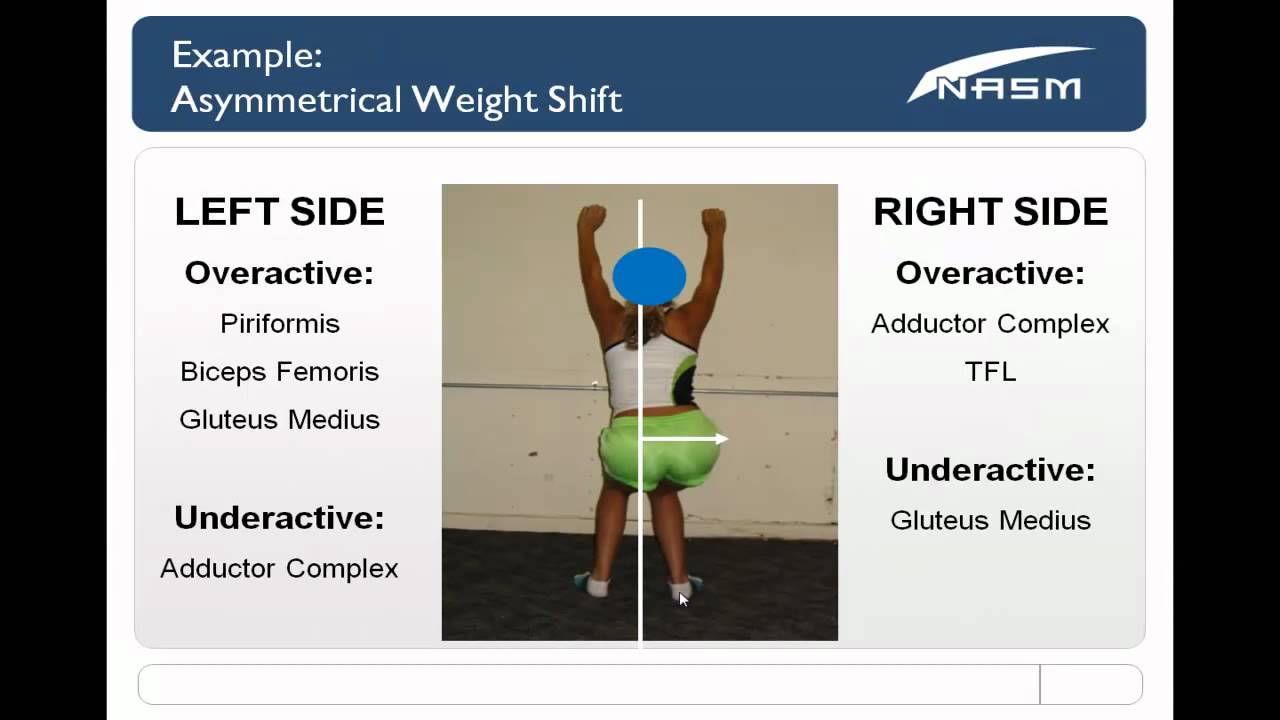 Example:
Asymmetrical Weight Shift

NASM

LEFT SIDE

Overactive:

Piriformis

Biceps Femoris

Gluteus Medius

Underactive:

Adductor Complex

RIGHT SIDE

Overactive:

Adductor Complex

TFL

Underactive:

Gluteus Medius